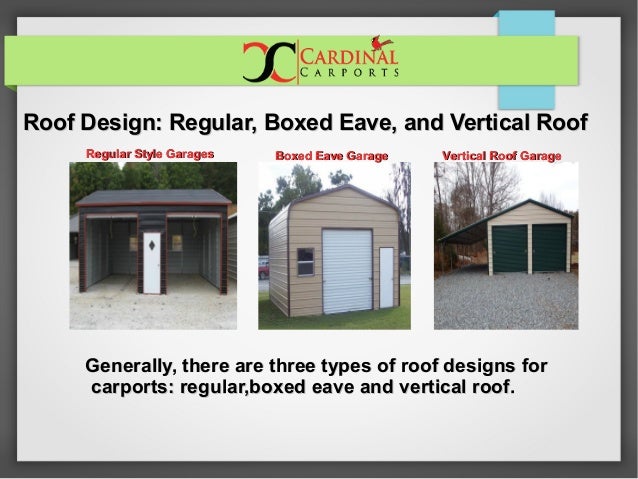 CARDINAL
CARPORTS

Roof Design: Regular, Boxed Eave, and Vertical Roof

Regular Style Garages

Boxed Eave Garage

Vertical Roof Garage

Generally, there are three types of roof designs for carports: regular,boxed eave and vertical roof.